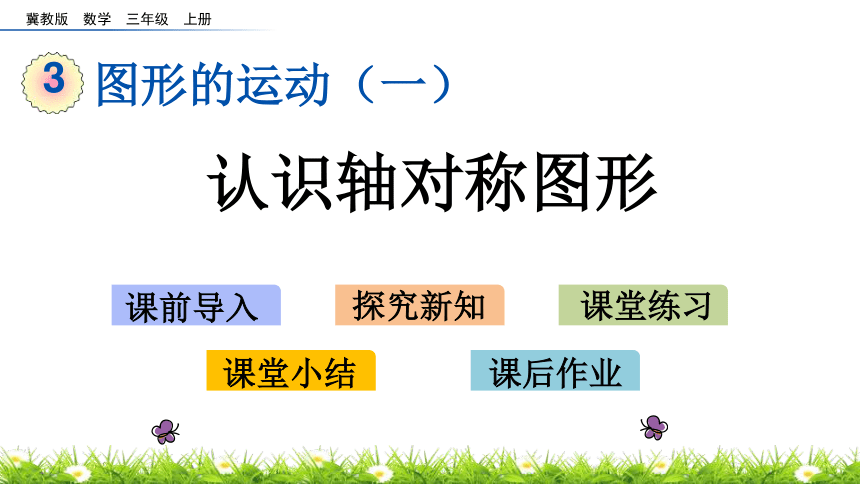 冀教版 数学 三年级 上册

3 图形的运动（一）

认识轴对称图形

课前导入 探究新知 课堂练习

课堂小结 课后作业